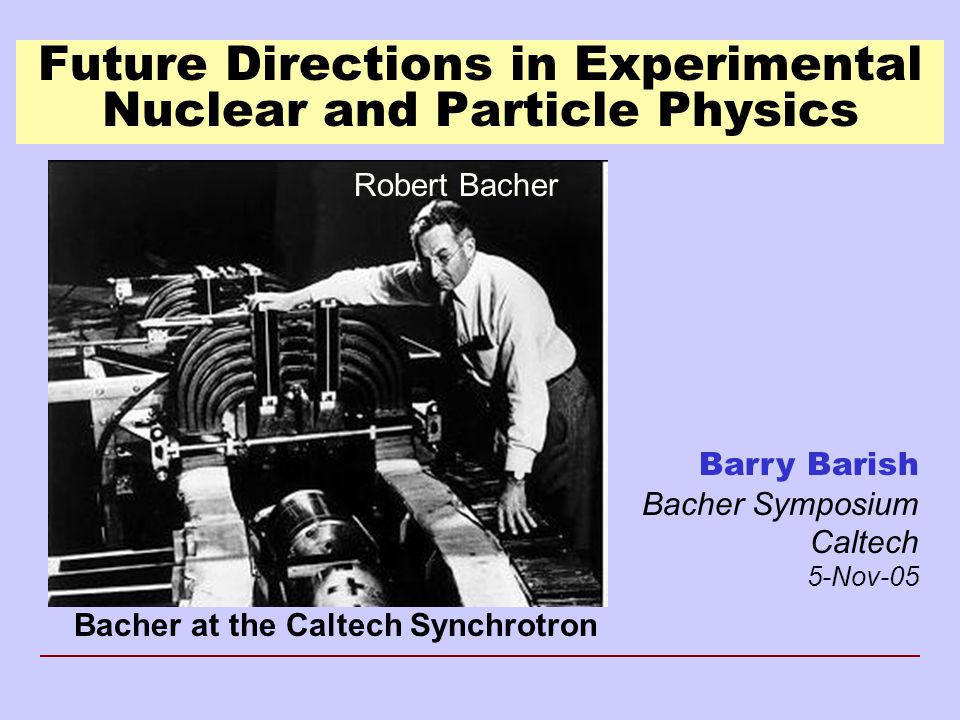 Future Directions in Experimental Nuclear and Particle Physics

Robert Bacher

Bacher at the Caltech Synchrotron

Barry Barish
Bacher Symposium
Caltech
5-Nov-05